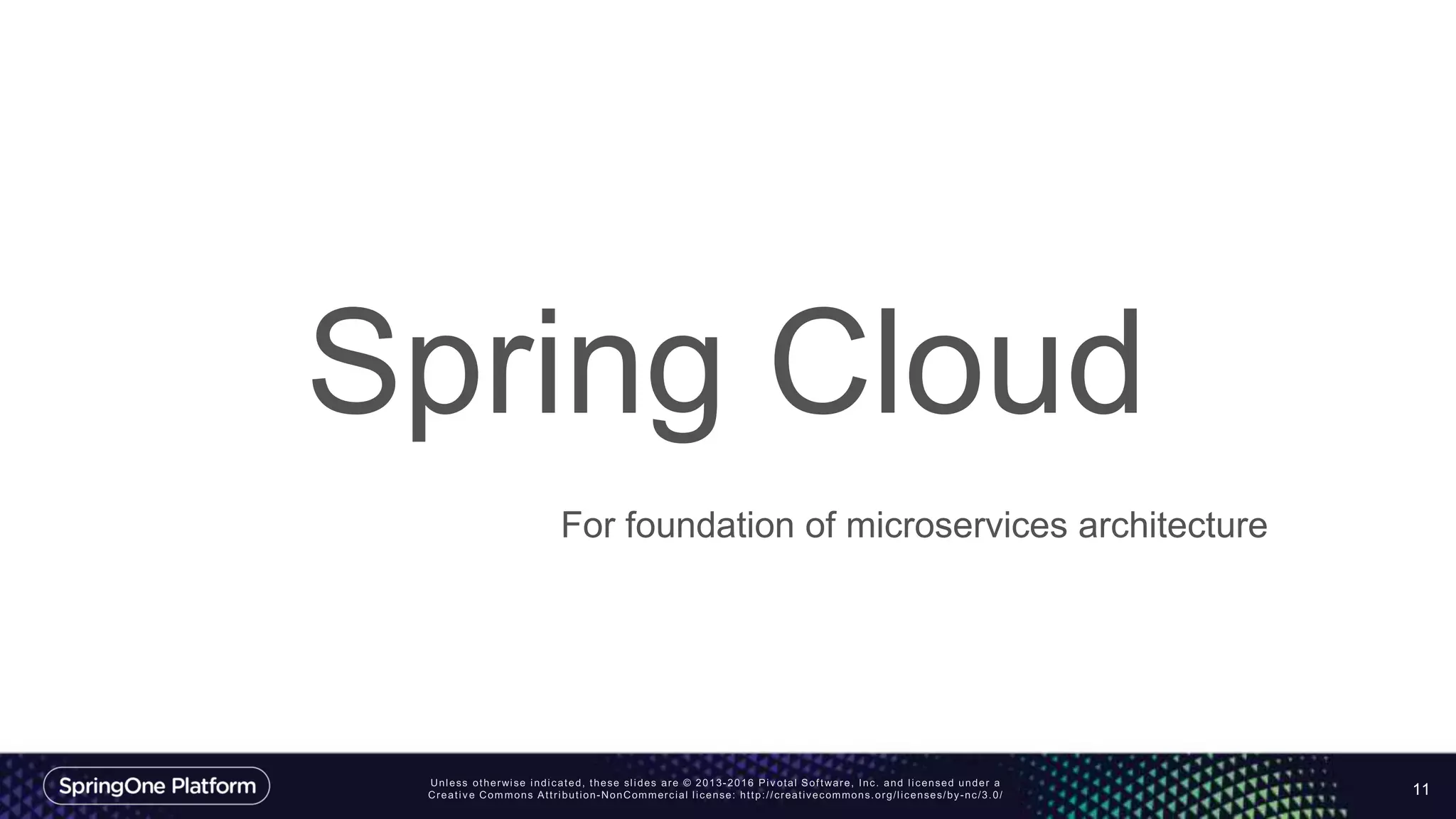 Spring Cloud

For foundation of microservices architecture

SpringOne Platform

Unless otherwise indicated, these slides are © 2013-2016 Pivotal Software, Inc. and licensed under a Creative Commons Attribution-NonCommercial license: http://creativecommons.org/licenses/by-nc/3.0/

11